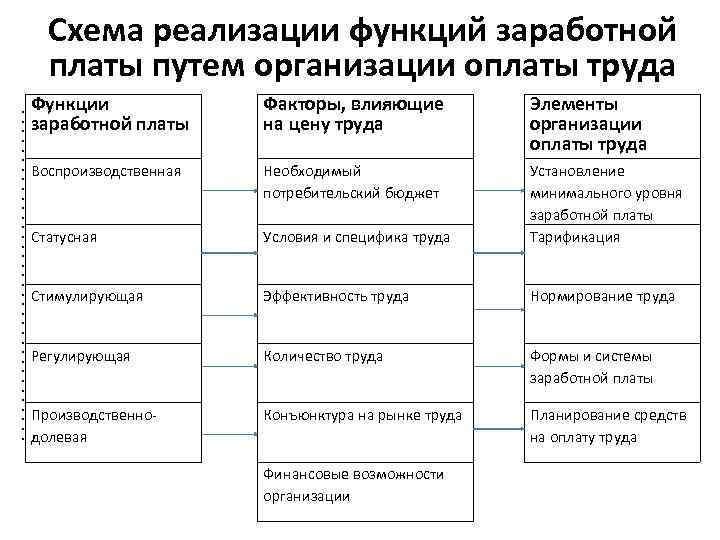 Схема реализации функций заработной платы путем организации оплаты труда

Функции заработной платы

Воспроизводственная

Статусная

Стимулирующая

Регулирующая

Производственно-долевая

Факторы, влияющие на цену труда

Необходимый потребительский бюджет

Условия и специфика труда

Эффективность труда

Количество труда

Конъюнктура на рынке труда

Финансовые возможности организации

Элементы организации оплаты труда

Установление минимального уровня заработной платы

Тарификация

Нормирование труда

Формы и системы заработной платы

Планирование средств на оплату труда